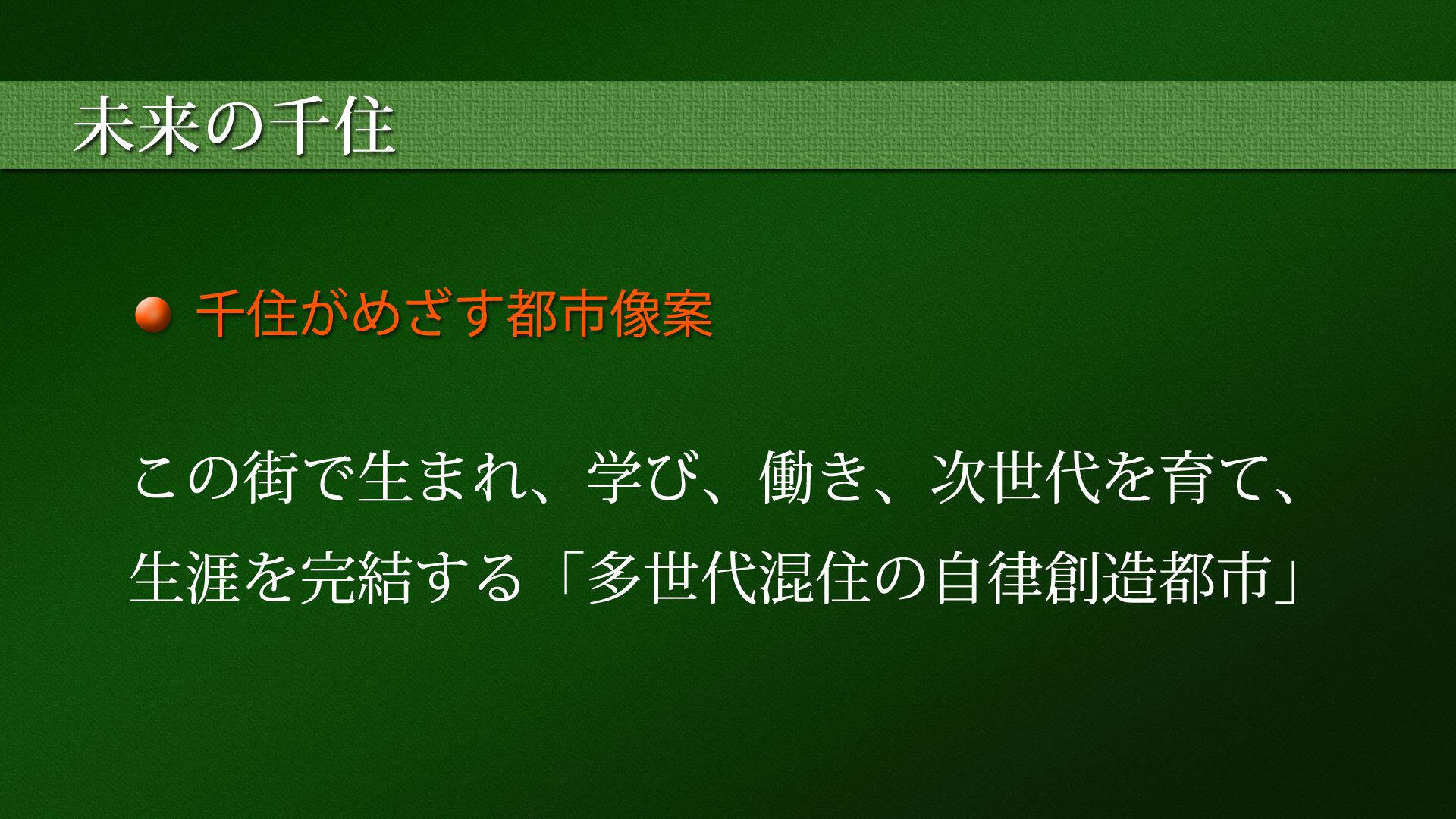 未来の千住

千住がめざす都市像案

この街で生まれ、学び、働き、次世代を育て、生涯を完結する「多世代混住の自律創造都市」